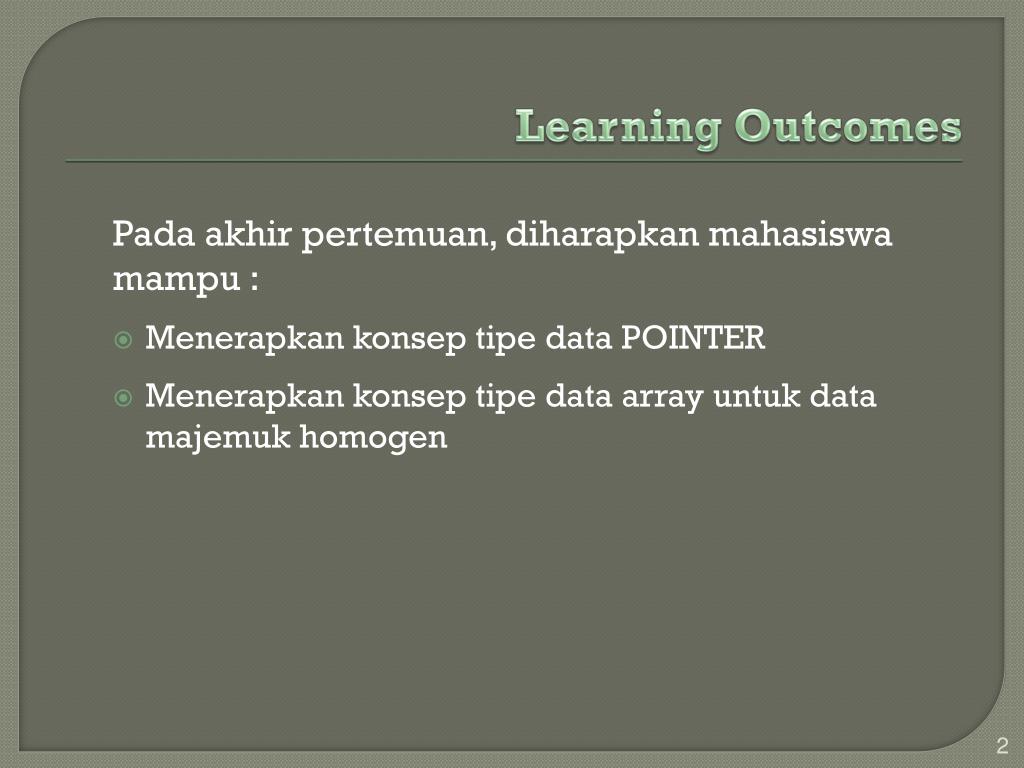 Learning Outcomes

Pada akhir pertemuan, diharapkan mahasiswa mampu :

Menerapkan konsep tipe data POINTER

Menerapkan konsep tipe data array untuk data majemuk homogen

2